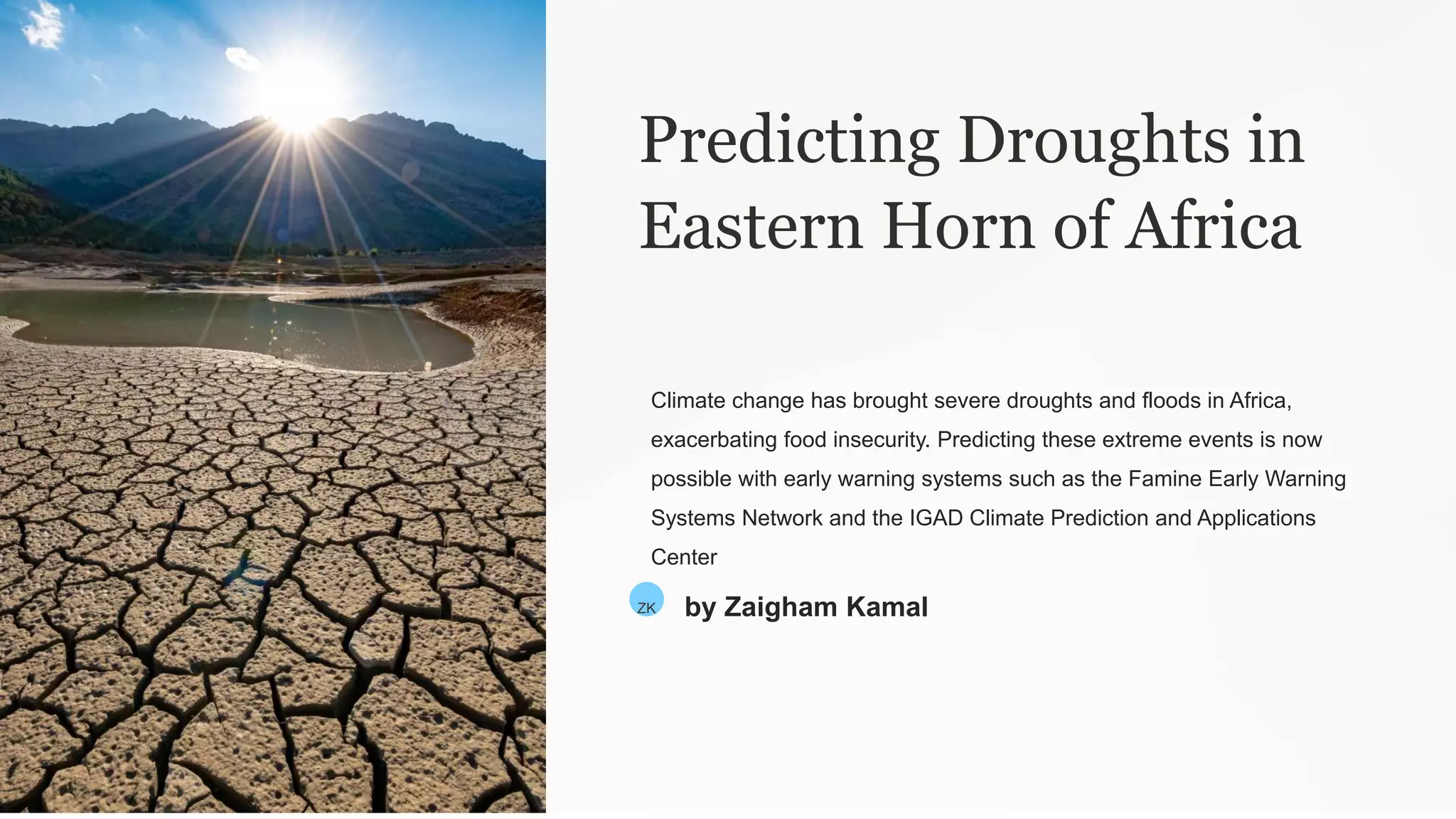 Predicting Droughts in Eastern Horn of Africa

Climate change has brought severe droughts and floods in Africa, exacerbating food insecurity. Predicting these extreme events is now possible with early warning systems such as the Famine Early Warning Systems Network and the IGAD Climate Prediction and Applications Center

ZK by Zaigham Kamal